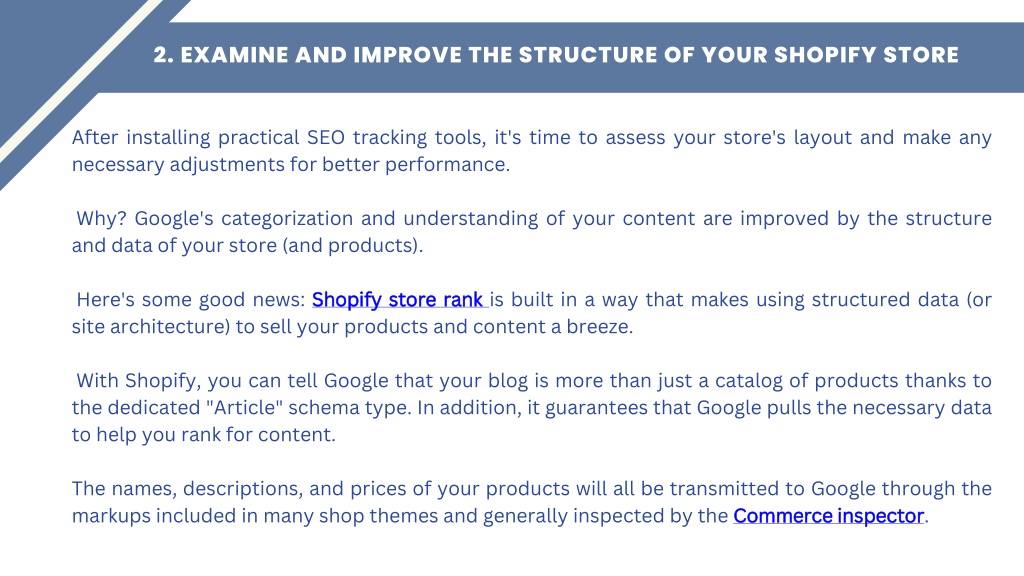 2. EXAMINE AND IMPROVE THE STRUCTURE OF YOUR SHOPIFY STORE

After installing practical SEO tracking tools, it's time to assess your store's layout and make any necessary adjustments for better performance.

Why? Google's categorization and understanding of your content are improved by the structure and data of your store (and products).

Here's some good news: Shopify store rank is built in a way that makes using structured data (or site architecture) to sell your products and content a breeze.

With Shopify, you can tell Google that your blog is more than just a catalog of products thanks to the dedicated "Article" schema type. In addition, it guarantees that Google pulls the necessary data to help you rank for content.

The names, descriptions, and prices of your products will all be transmitted to Google through the markups included in many shop themes and generally inspected by the Commerce inspector.